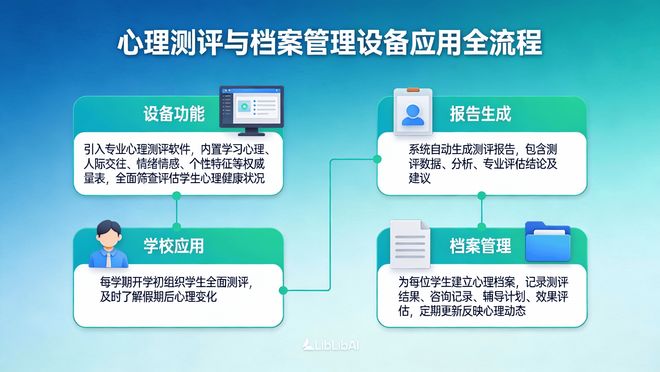 心理测评与档案管理设备应用全流程

设备功能

引入专业心理测评软件，内置学习心理、人际交往、情绪情感、个性特征等权威量表，全面筛查评估学生心理健康状况

学校应用

每学期开学初组织学生全面测评，及时了解假期后心理变化

报告生成

系统自动生成测评报告，包含测评数据、分析、专业评估结论及建议

档案管理

为每位学生建立心理档案，记录测评结果、咨询记录、辅导计划、效果评估，定期更新反映心理动态

LibLibAI